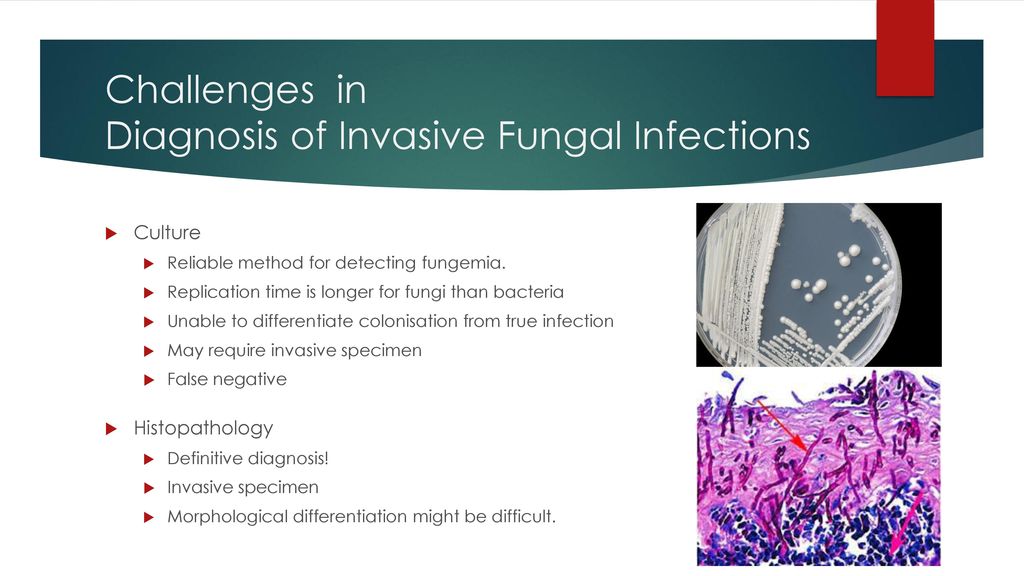 Challenges in
Diagnosis of Invasive Fungal Infections

Culture

Reliable method for detecting fungemia.

Replication time is longer for fungi than bacteria

Unable to differentiate colonisation from true infection

May require invasive specimen

False negative

Histopathology

Definitive diagnosis!

Invasive specimen

Morphological differentiation might be difficult.